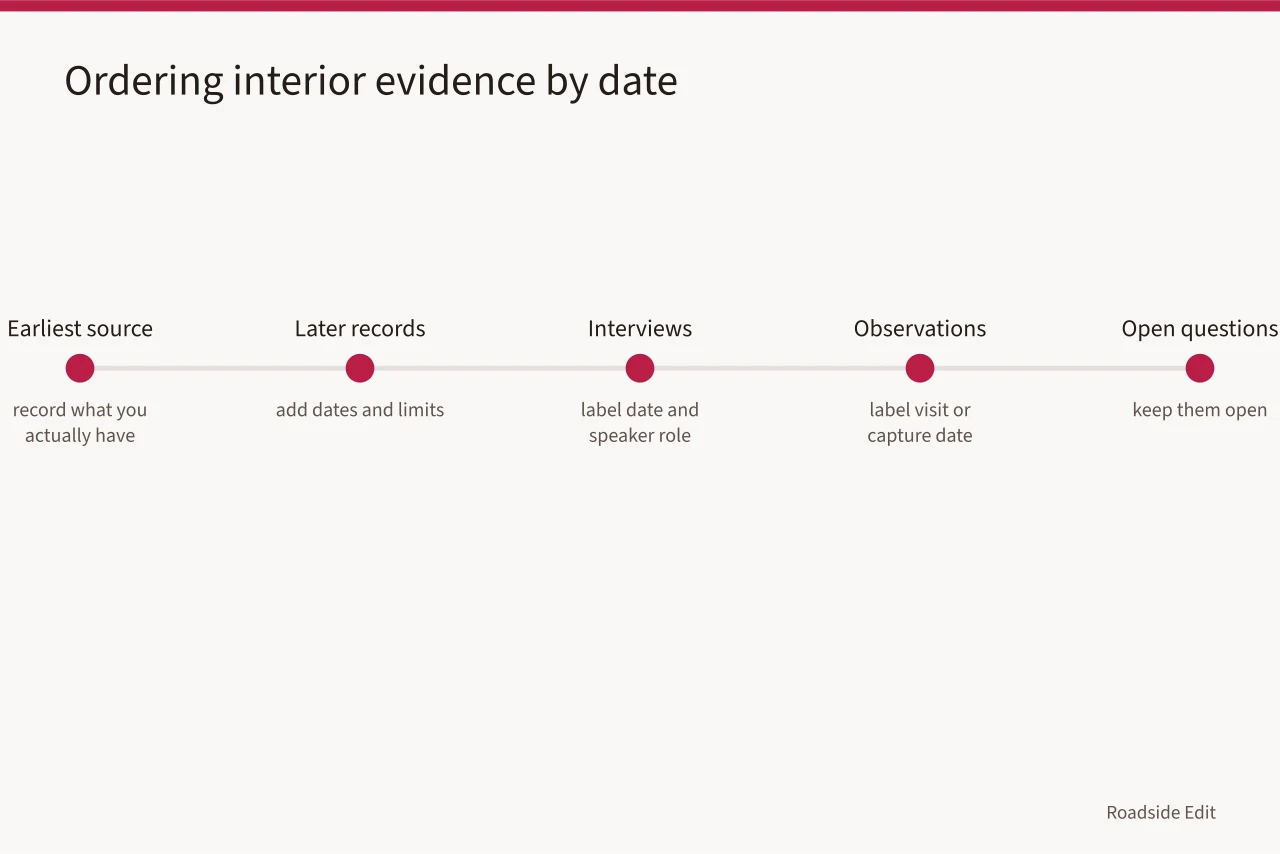 Ordering interior evidence by date

Earliest source
record what you actually have

Later records
add dates and limits

Interviews
label date and speaker role

Observations
label visit or capture date

Open questions
keep them open

Roadside Edit